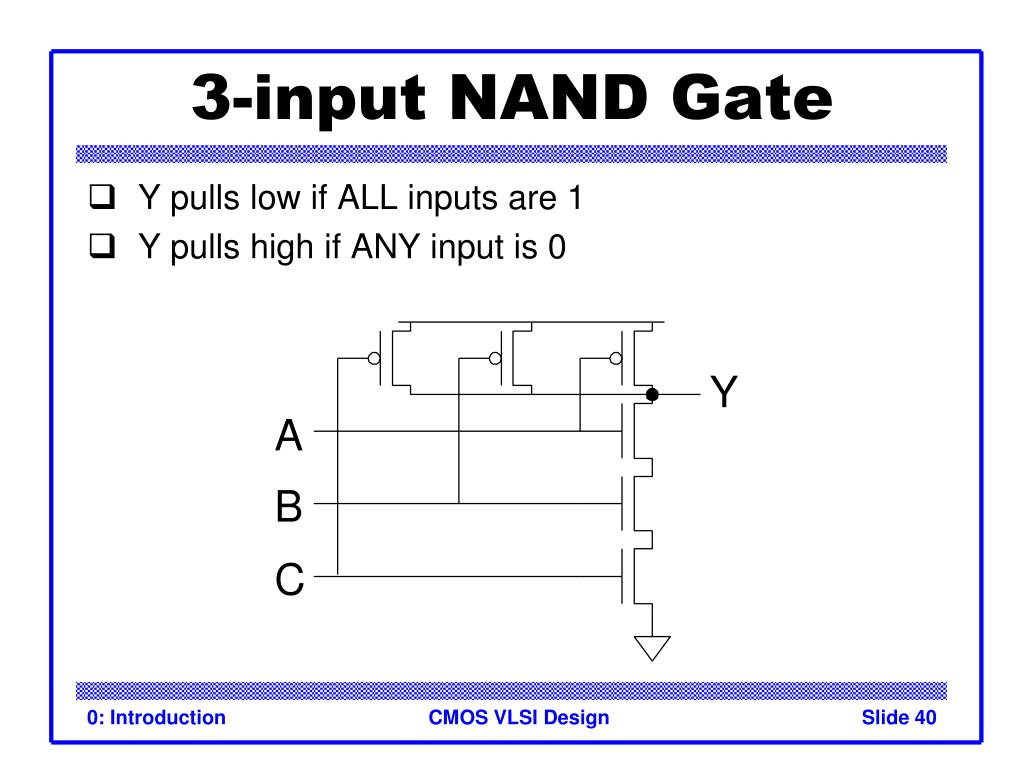 3-input NAND Gate

❑ Y pulls low if ALL inputs are 1
❑ Y pulls high if ANY input is 0

Y
A
B
C

0: Introduction CMOS VLSI Design Slide 40